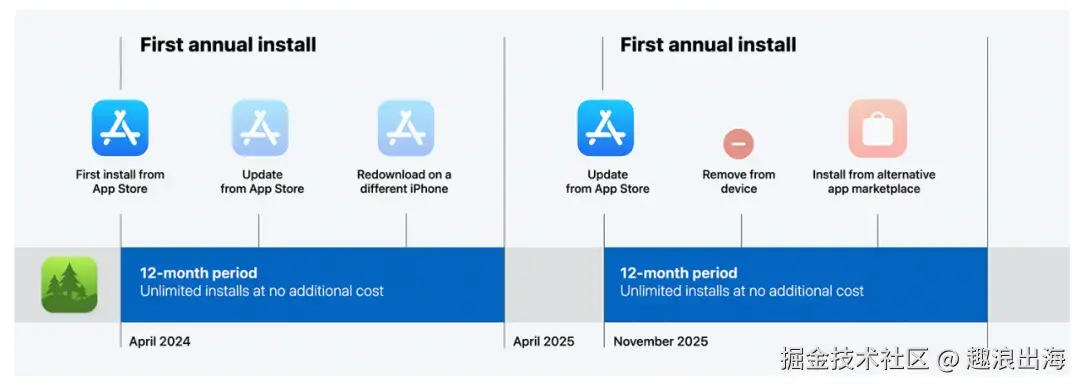 First annual install

First install from App Store

Update from App Store

Redownload on a different iPhone

12-month period
Unlimited installs at no additional cost

April 2024

First annual install

Update from App Store

Remove from device

Install from alternative app marketplace

12-month period
Unlimited installs at no additional cost

April 2025

November 2025

掘金技术社区 @ 趣浪出海